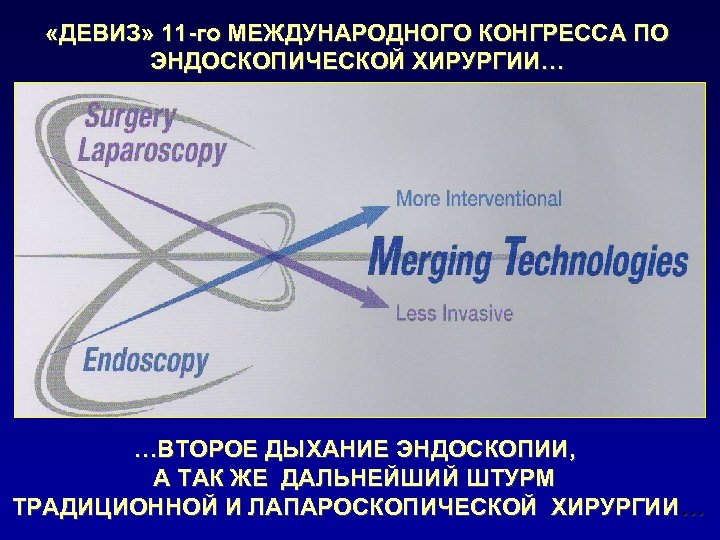 «ДЕВИЗ» 11-го МЕЖДУНАРОДНОГО КОНГРЕССА ПО ЭНДОСКОПИЧЕСКОЙ ХИРУРГИИ…

Surgery
Laparoscopy

More Interventional

Merging Technologies

Less Invasive

Endoscopy

…ВТОРОЕ ДЫХАНИЕ ЭНДОСКОПИИ, А ТАК ЖЕ ДАЛЬНЕЙШИЙ ШТУРМ ТРАДИЦИОННОЙ И ЛАПАРОСКОПИЧЕСКОЙ ХИРУРГИИ…